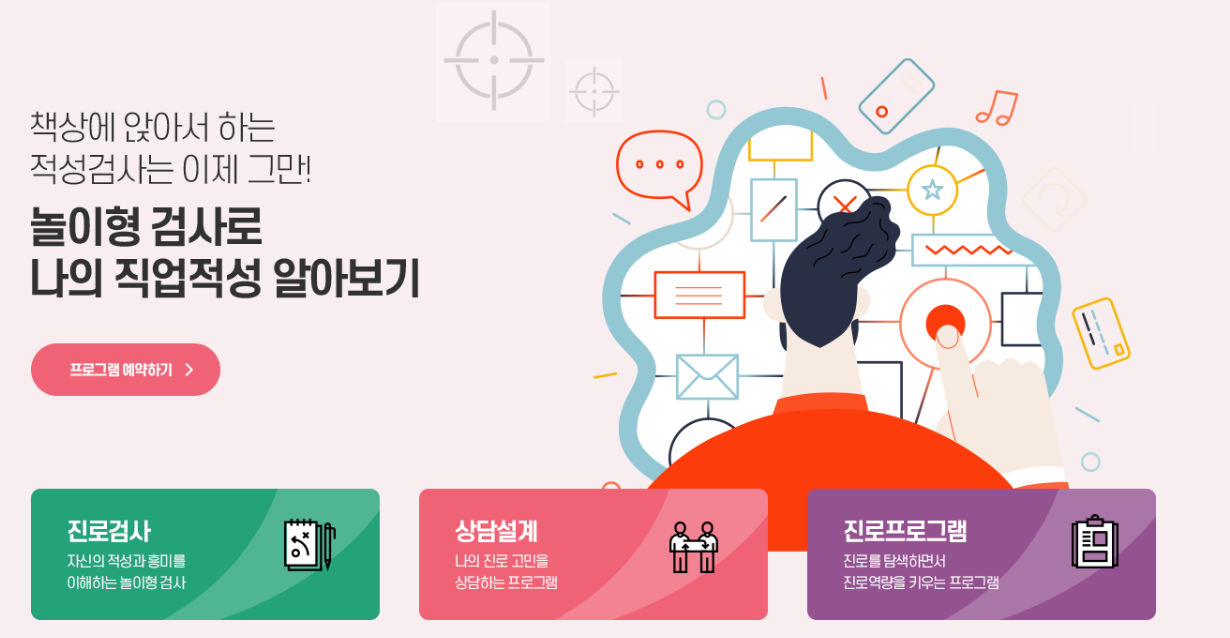 책상에 앉아서 하는
적성검사는 이제 그만!

놀이형 검사로
나의 직업적성 알아보기

프로그램 예약하기 >

진로검사
자신의 적성과 흥미를
이해하는 놀이형 검사

상담설계
나의 진로 고민을
상담하는 프로그램

진로프로그램
진로를 탐색하면서
진로역량을 키우는 프로그램